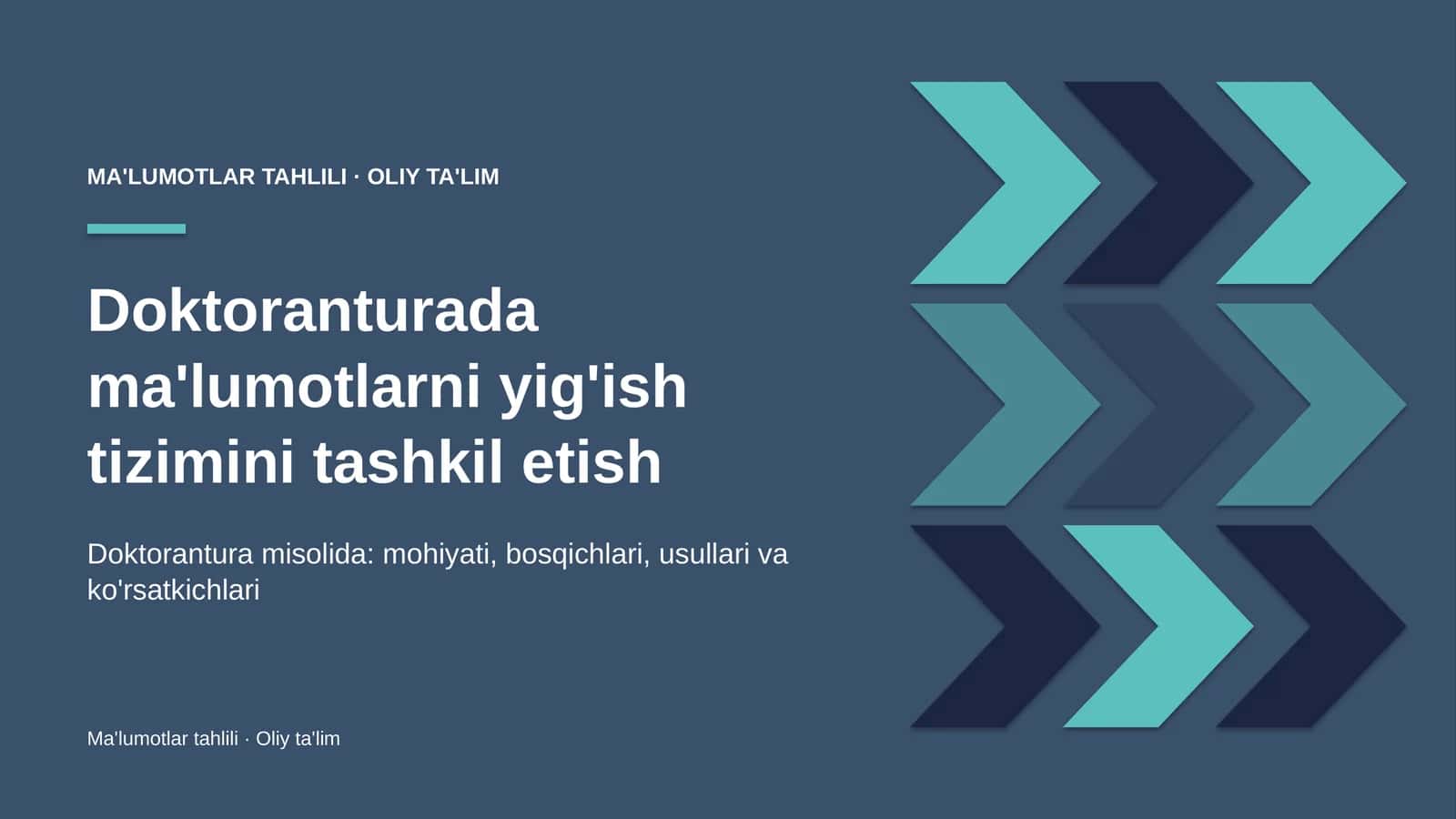 MA'LUMOTLAR TAHLILI · OLIY TA'LIM

Doktoranturada ma'lumotlarni yig'ish tizimini tashkil etish

Doktorantura misolida: mohiyati, bosqichlari, usullari va ko'rsatkichlari

Ma'lumotlar tahlili · Oliy ta'lim